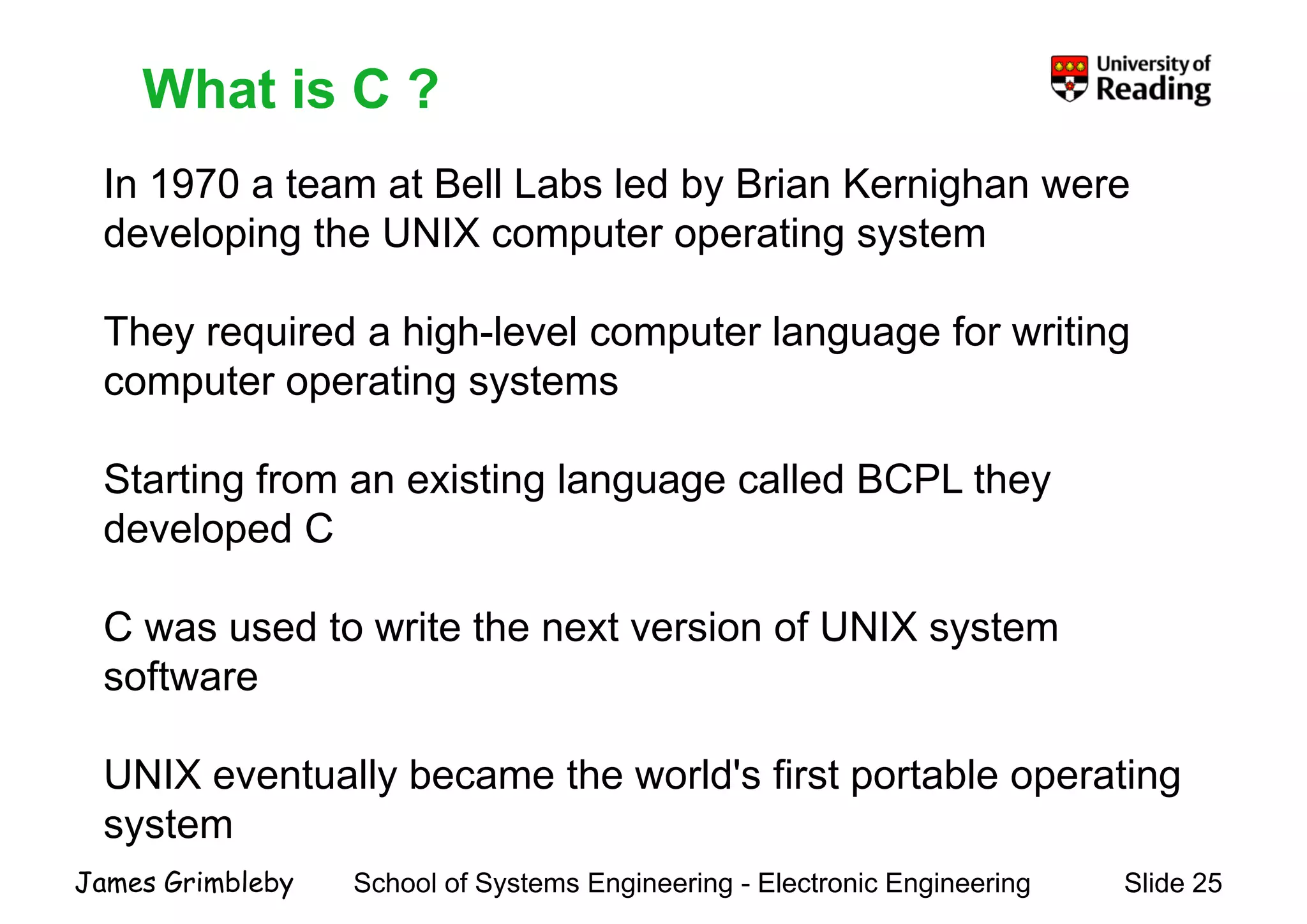 What is C ?

University of Reading

In 1970 a team at Bell Labs led by Brian Kernighan were developing the UNIX computer operating system

They required a high-level computer language for writing computer operating systems

Starting from an existing language called BCPL they developed C

C was used to write the next version of UNIX system software

UNIX eventually became the world's first portable operating system

James Grimbleby School of Systems Engineering - Electronic Engineering Slide 25